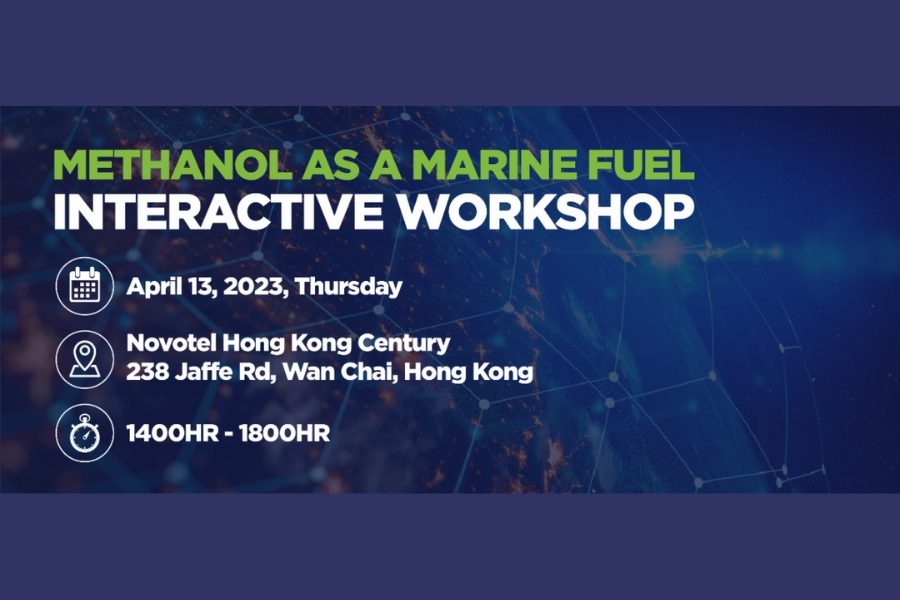 METHANOL AS A MARINE FUEL
INTERACTIVE WORKSHOP

April 13, 2023, Thursday

Novotel Hong Kong Century
238 Jaffe Rd, Wan Chai, Hong Kong

1400HR - 1800HR